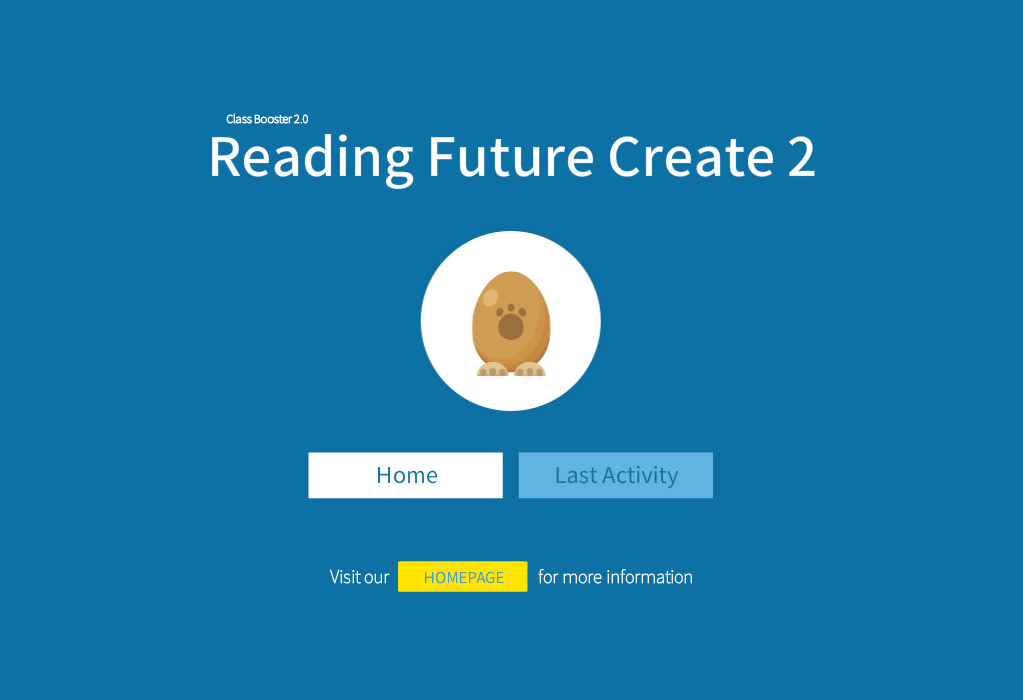 Class Booster 2.0

Reading Future Create 2

Home

Last Activity

Visit our HOMEPAGE for more information